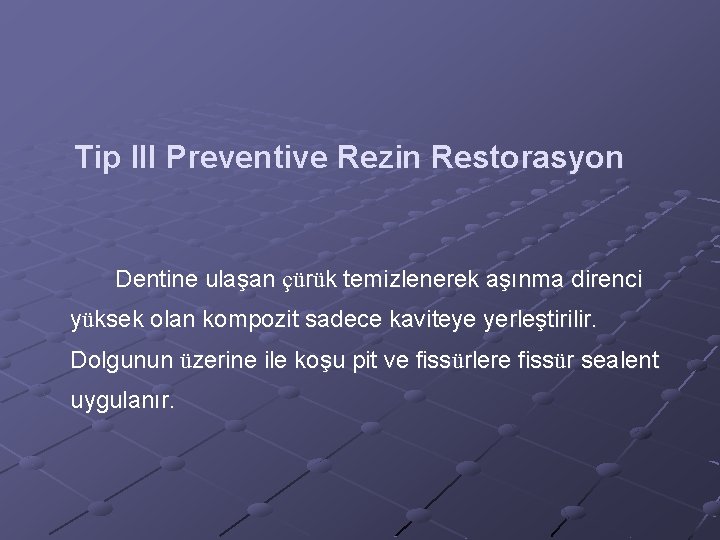 Tip III Preventive Rezin Restorasyon

Dentine ulaşan çürük temizlenerek aşınma direnci yüksek olan kompozit sadece kaviteye yerleştirilir. Dolgunun üzerine ile koşu pit ve fissürlere fissür sealent uygulanır.